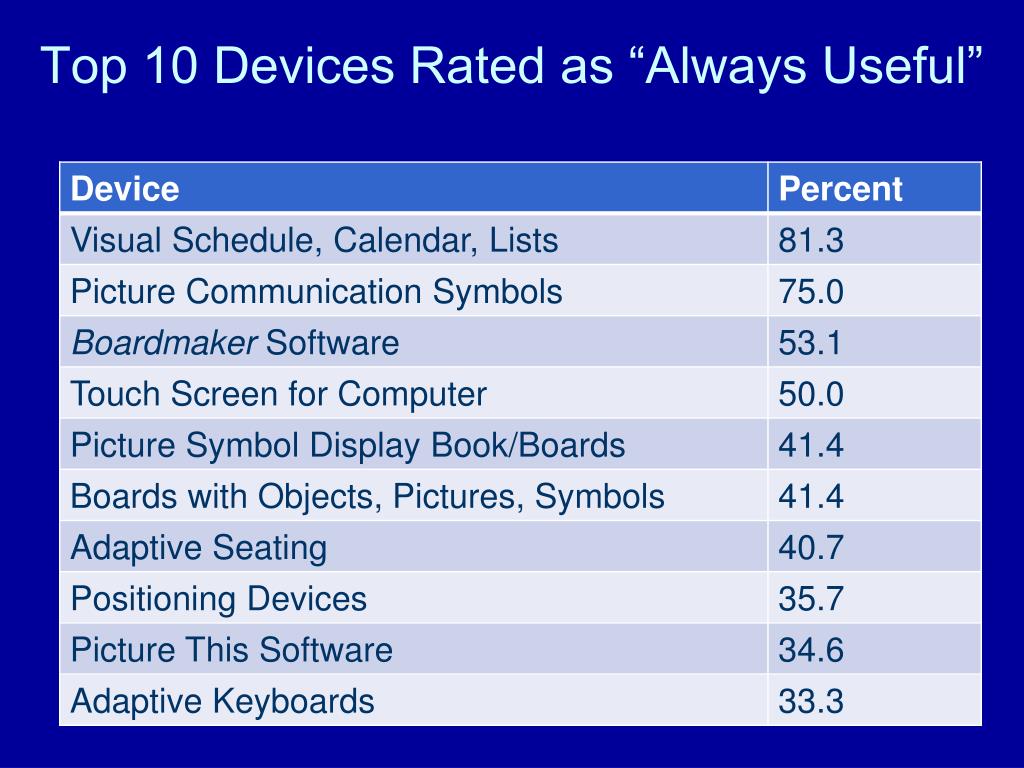 Top 10 Devices Rated as “Always Useful”

| Device | Percent |
|---|---|
| Visual Schedule, Calendar, Lists | 81.3 |
| Picture Communication Symbols | 75.0 |
| Boardmaker Software | 53.1 |
| Touch Screen for Computer | 50.0 |
| Picture Symbol Display Book/Boards | 41.4 |
| Boards with Objects, Pictures, Symbols | 41.4 |
| Adaptive Seating | 40.7 |
| Positioning Devices | 35.7 |
| Picture This Software | 34.6 |
| Adaptive Keyboards | 33.3 |